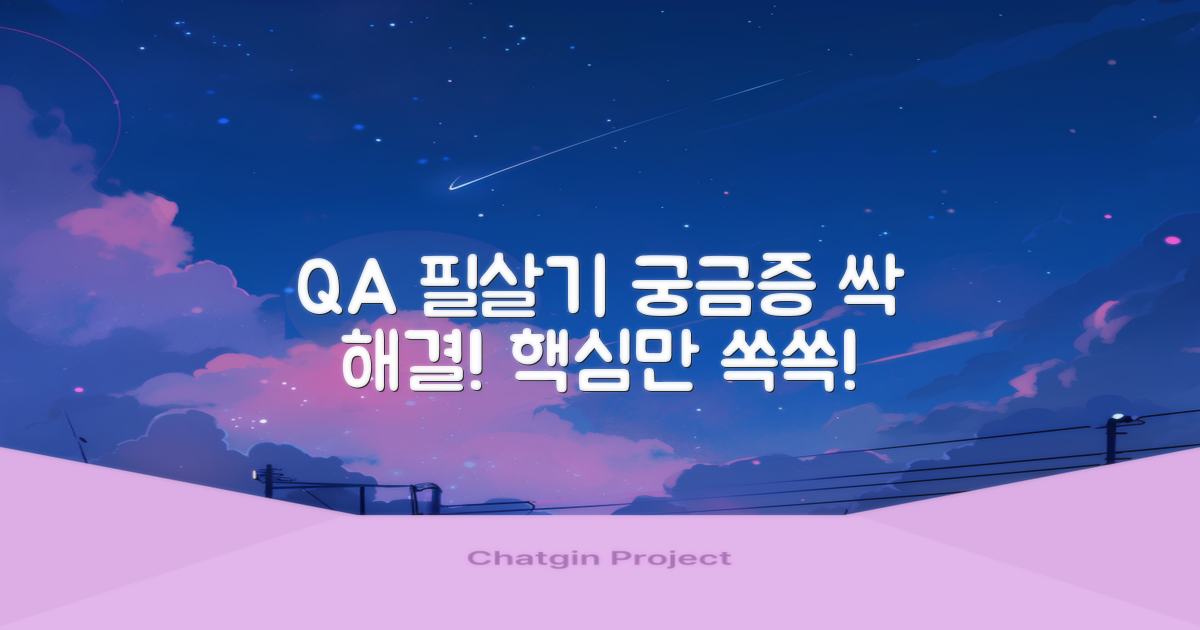 QA 필살기 궁금증 싹 해결! 핵심만 쏙쏙!

Chatgin Project